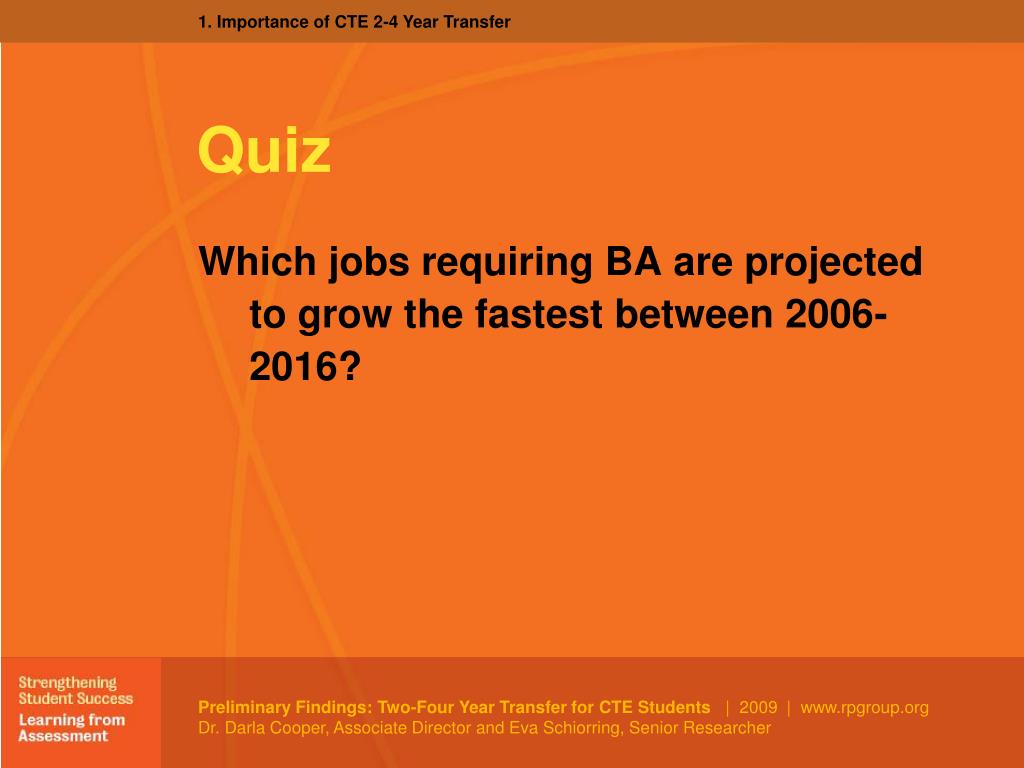 1. Importance of CTE 2-4 Year Transfer

Quiz

Which jobs requiring BA are projected to grow the fastest between 2006-2016?

Strengthening Student Success
Learning from Assessment

Preliminary Findings: Two-Four Year Transfer for CTE Students | 2009 | www.rpgroup.org
Dr. Darla Cooper, Associate Director and Eva Schiorring, Senior Researcher